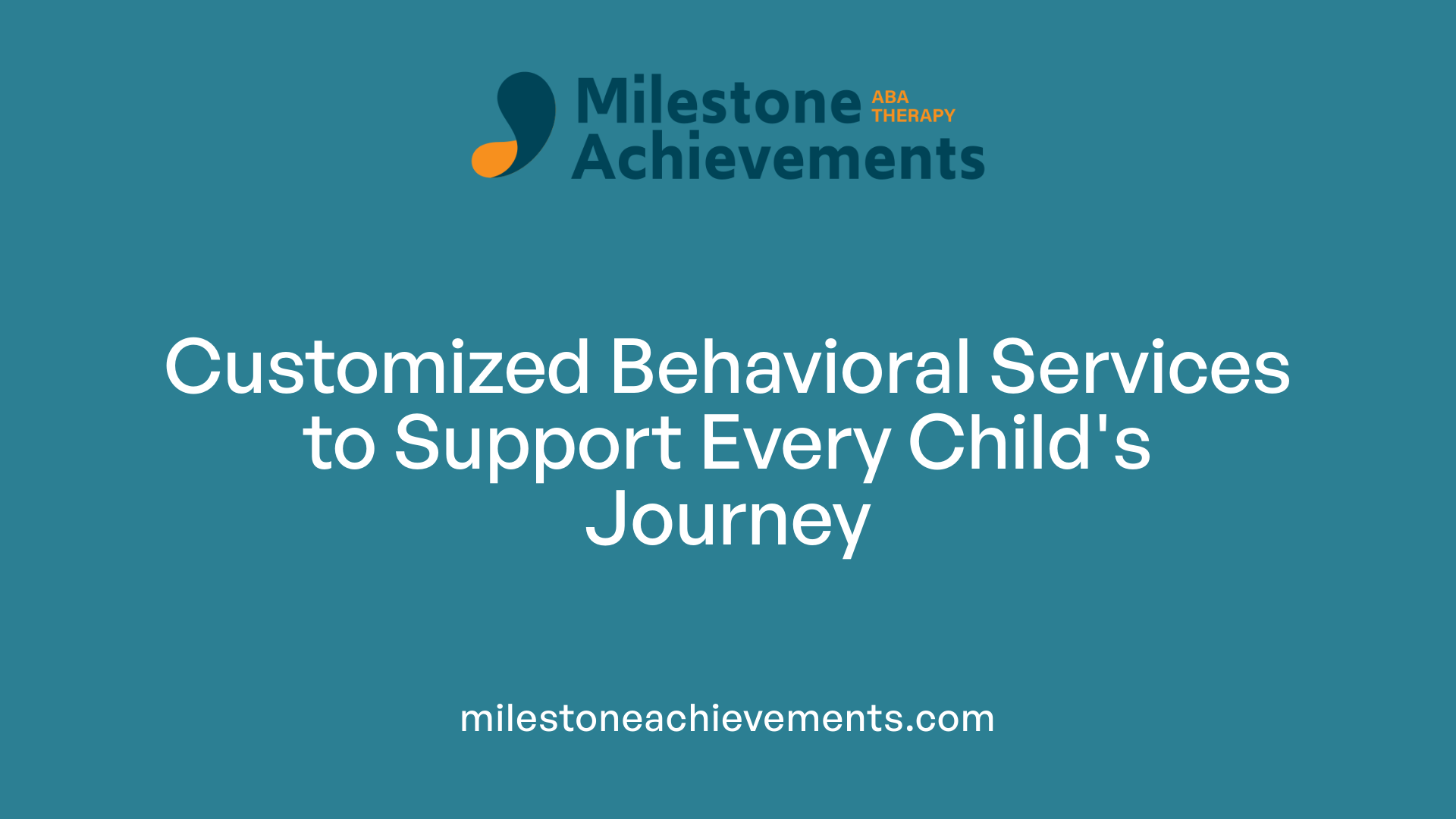 Milestone ABA THERAPY
Achievements

Customized Behavioral Services to Support Every Child's Journey

milestoneachievements.com